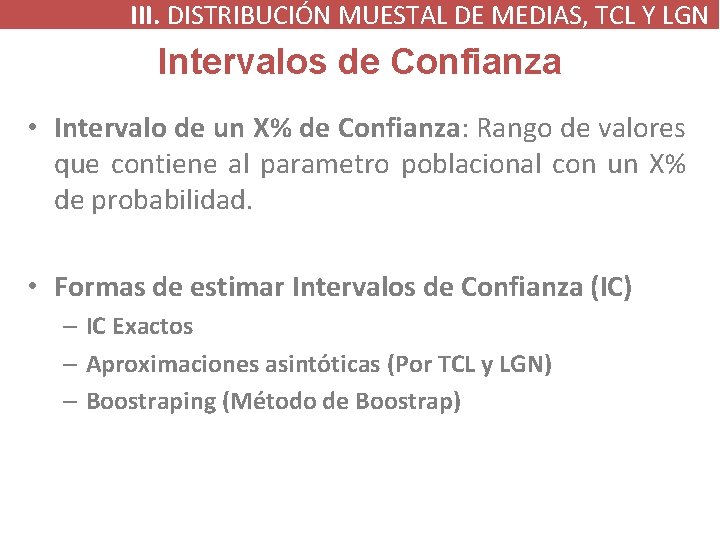 III. DISTRIBUCIÓN MUESTAL DE MEDIAS, TCL Y LGN

Intervalos de Confianza

• Intervalo de un X% de Confianza: Rango de valores que contiene al parametro poblacional con un X% de probabilidad.

• Formas de estimar Intervalos de Confianza (IC)
– IC Exactos
– Aproximaciones asintóticas (Por TCL y LGN)
– Boostraping (Método de Boostrap)